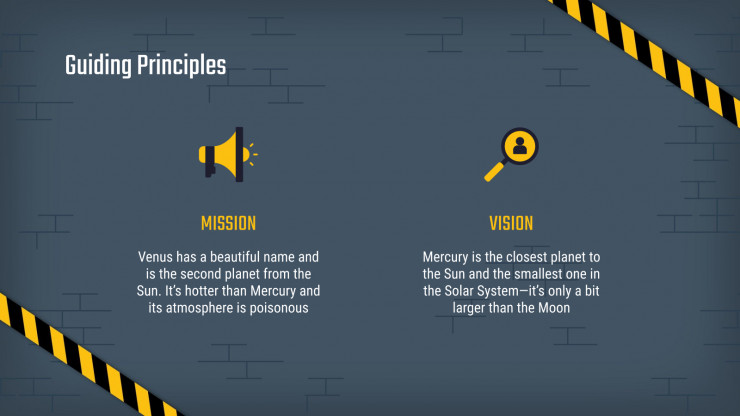 Guiding Principles

MISSION

Venus has a beautiful name and is the second planet from the Sun. It's hotter than Mercury and its atmosphere is poisonous

VISION

Mercury is the closest planet to the Sun and the smallest one in the Solar System—it's only a bit larger than the Moon